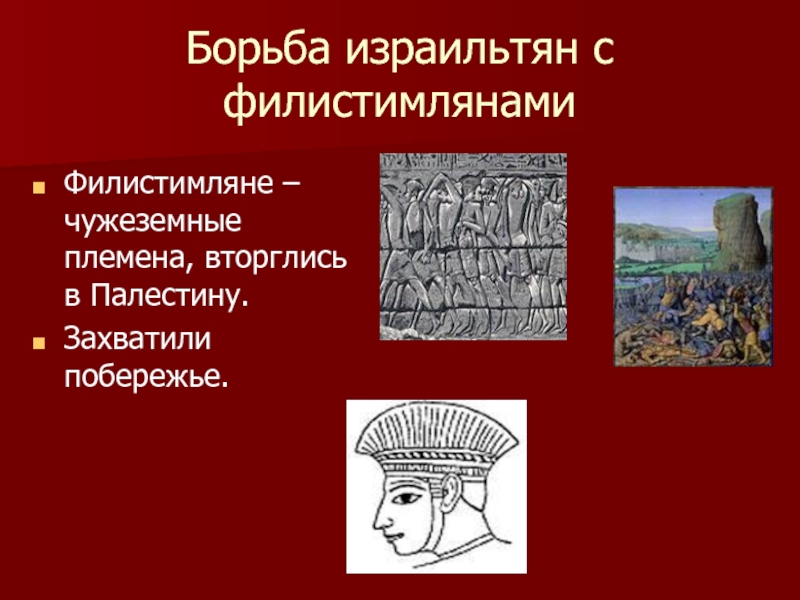 Борьба израильтян с филистимлянами

Филистимляне – чужеземные племена, вторглись в Палестину.

Захватили побережье.